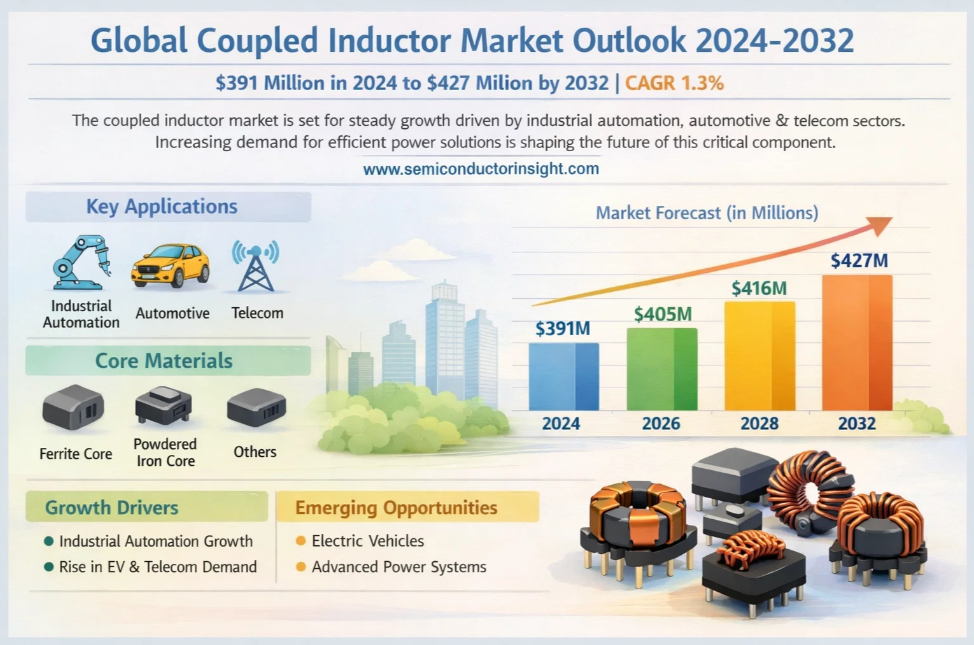 Global Coupled Inductor Market Outlook 2024-2032

\$391 Million in 2024 to \$427 Milion by 2032 | CAGR 1.3%

The coupled inductor market is set for steady growth driven by industrial automation, automotive & telecom sectors. Increasing demand for efficient power solutions is shaping the future of this critical component.

www.semiconductorinsight.com

Key Applications

Industrial Automation

Automotive

Telecom

Core Materials

Ferrite Core

Powdered Iron Core

Others

Market Forecast (in Millions)

\$391M

\$405M

\$416M

\$427M

2024

2026

2028

2032

Growth Drivers

Industrial Automation Growth

Rise in EV & Telecom Demand

Emerging Opportunities

Electric Vehicles

Advanced Power Systems